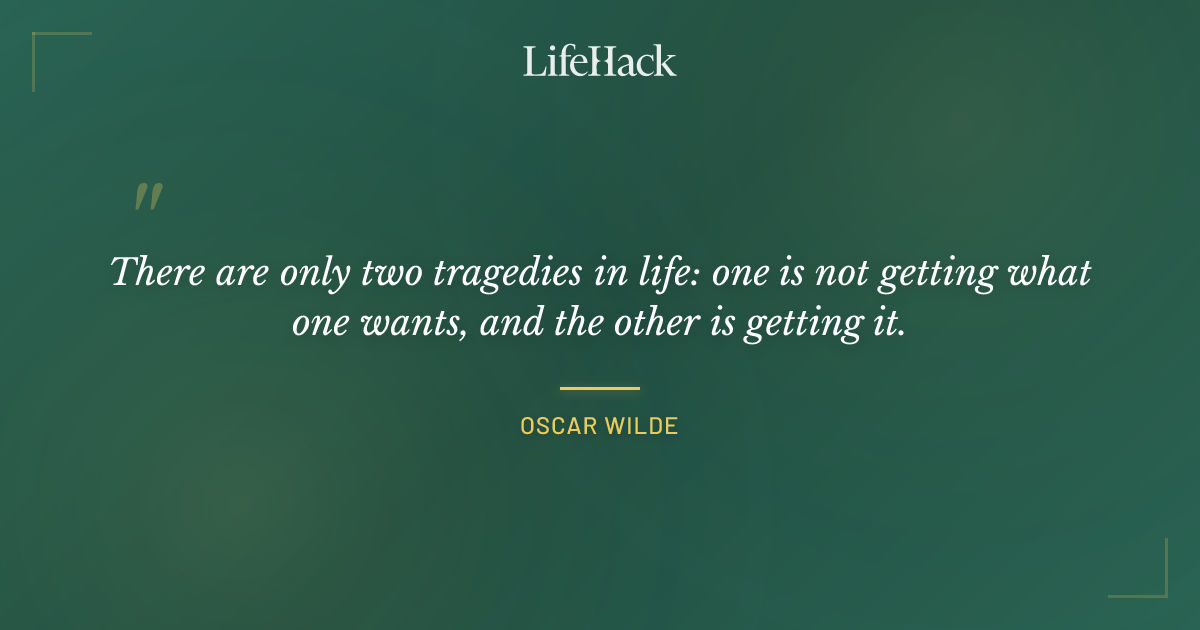 LifeHack

"

There are only two tragedies in life: one is not getting what one wants, and the other is getting it.

OSCAR WILDE